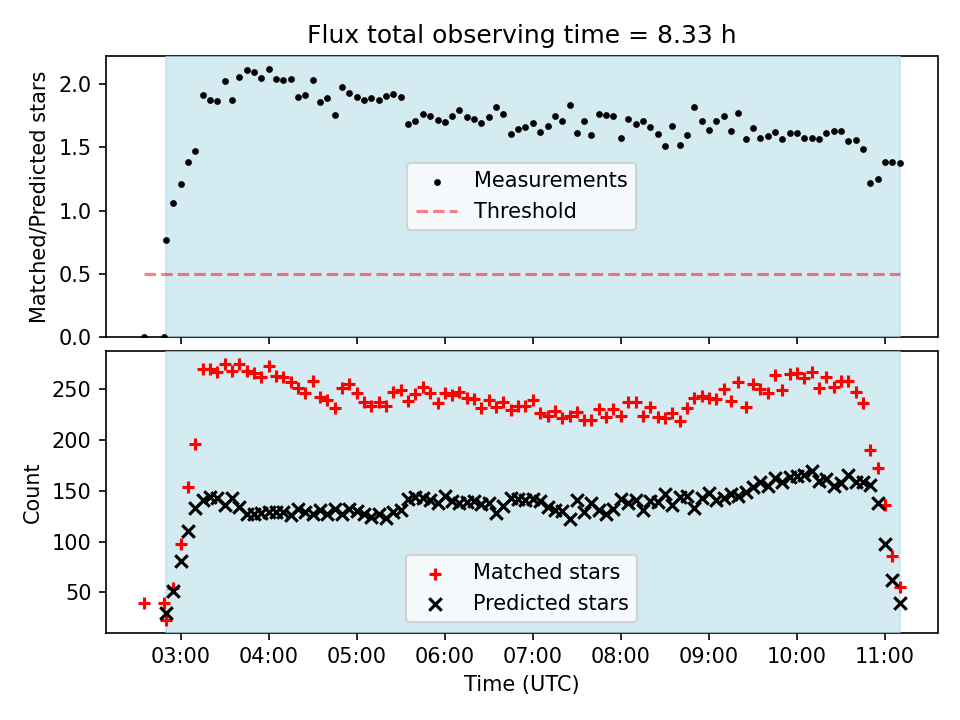 Flux total observing time = 8.33 h

Matched/Predicted stars

2.0
1.5
1.0
0.5
0.0

Measurements
Threshold

Count

250
200
150
100
50

Matched stars
Predicted stars

03:00 04:00 05:00 06:00 07:00 08:00 09:00 10:00 11:00

Time (UTC)